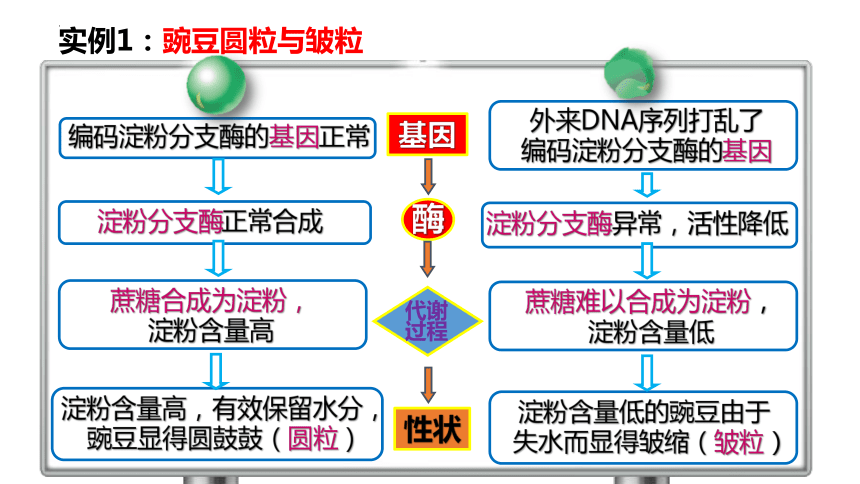 实例1：豌豆圆粒与皱粒

编码淀粉分支酶的基因正常

淀粉分支酶正常合成

蔗糖合成为淀粉，淀粉含量高

淀粉含量高，有效保留水分，豌豆显得圆鼓鼓（圆粒）

基因

酶

代谢过程

性状

外来DNA序列打乱了编码淀粉分支酶的基因

淀粉分支酶异常，活性降低

蔗糖难以合成为淀粉，淀粉含量低

淀粉含量低的豌豆由于失水而显得皱缩（皱粒）